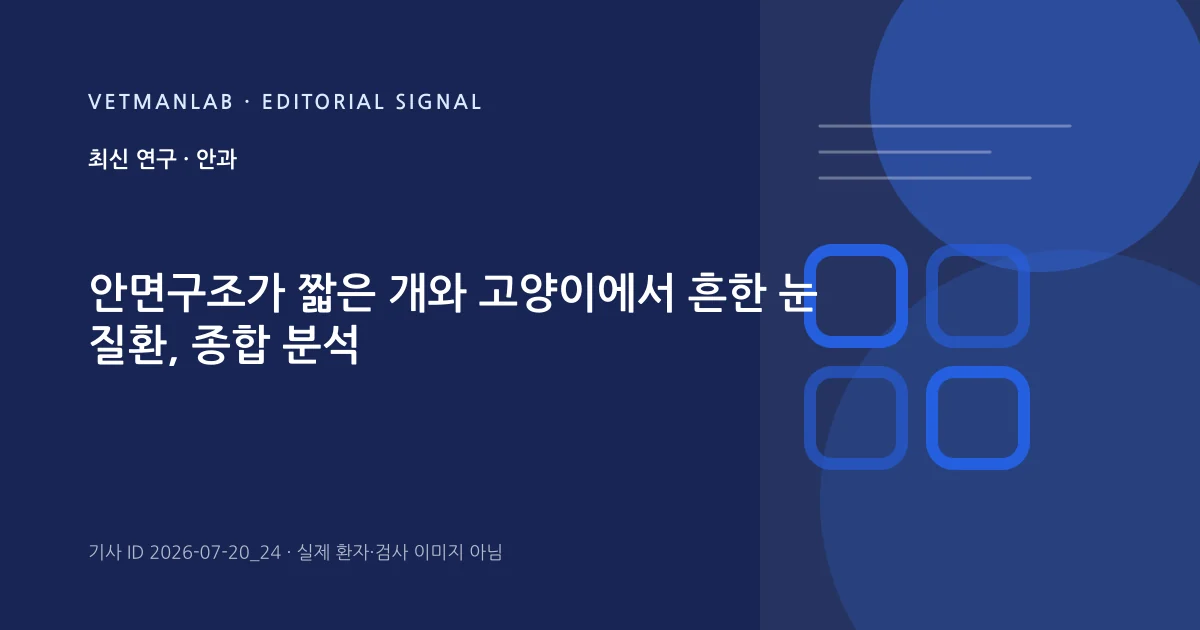 VETMANLAB · EDITORIAL SIGNAL

최신 연구 · 안과

안면구조가 짧은 개와 고양이에서 흔한 눈 질환, 종합 분석

기사 ID 2026-07-20_24 · 실제 환자·검사 이미지 아님